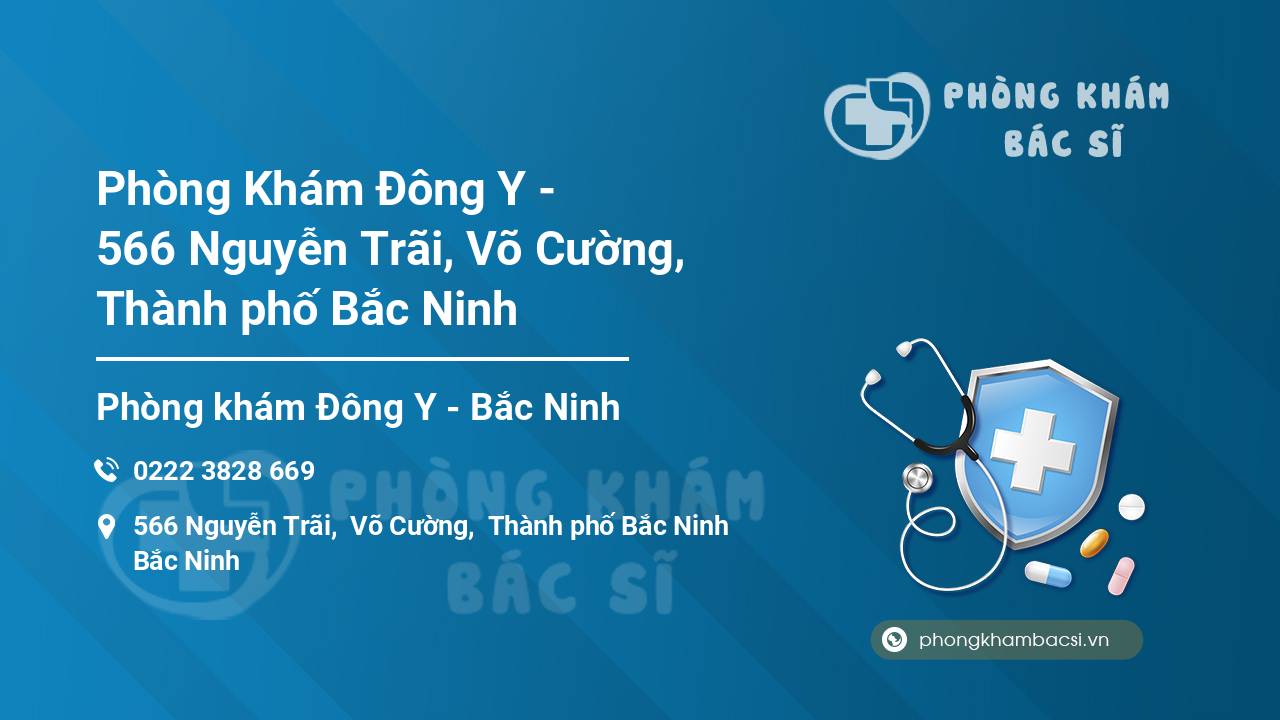 PHÒNG KHÁM BÁC SĨ

Phòng Khám Đông Y - 566 Nguyễn Trãi, Võ Cường, Thành phố Bắc Ninh

Phòng khám Đông Y - Bắc Ninh

0222 3828 669

566 Nguyễn Trãi, Võ Cường, Thành phố Bắc Ninh Bắc Ninh

PHÒNG KHÁM BÁC SĨ

phongkhambacsi.vn